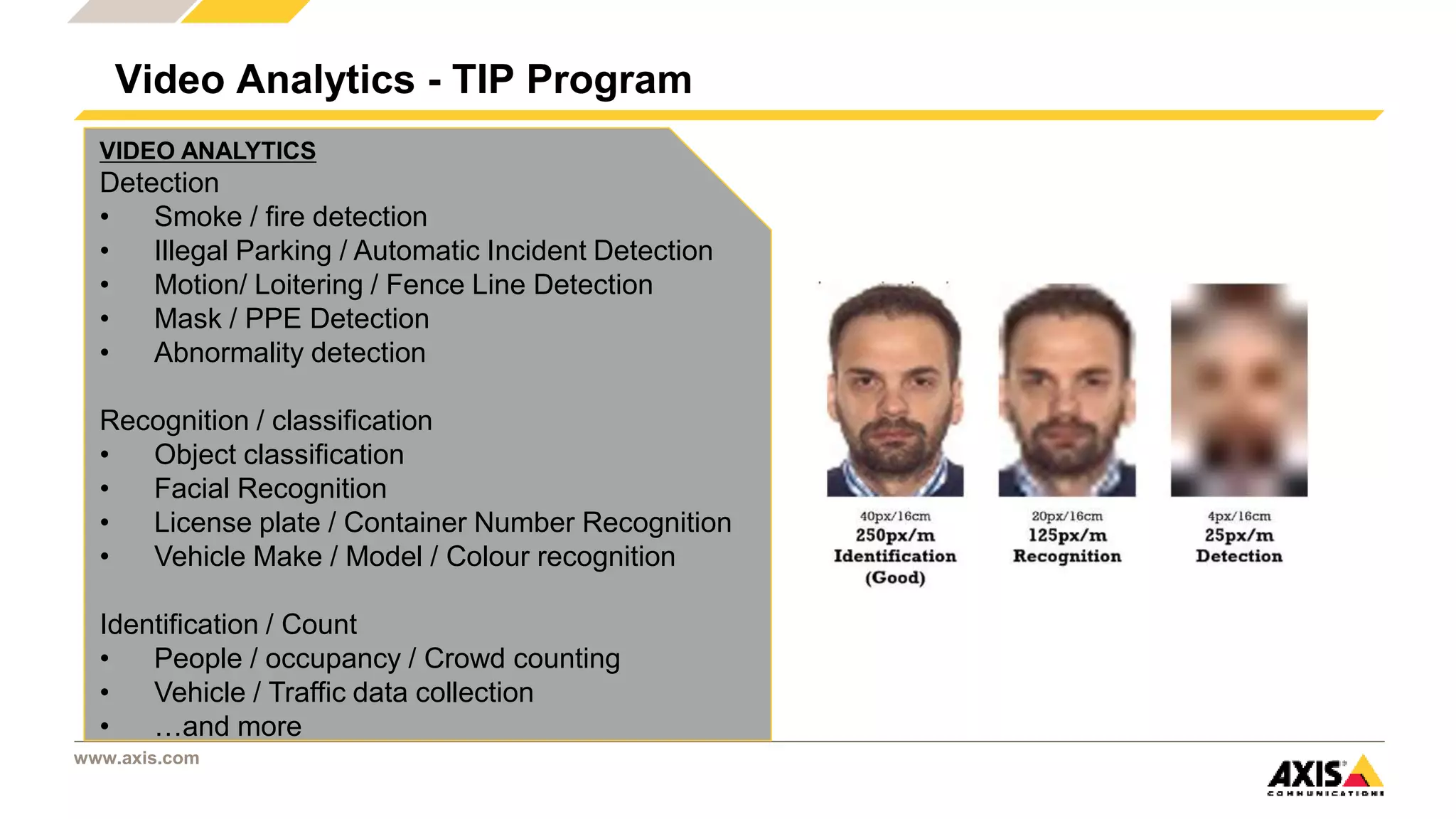 Video Analytics - TIP Program

VIDEO ANALYTICS
Detection
• Smoke / fire detection
• Illegal Parking / Automatic Incident Detection
• Motion/ Loitering / Fence Line Detection
• Mask / PPE Detection
• Abnormality detection

Recognition / classification
• Object classification
• Facial Recognition
• License plate / Container Number Recognition
• Vehicle Make / Model / Colour recognition

Identification / Count
• People / occupancy / Crowd counting
• Vehicle / Traffic data collection
• …and more

40px/16cm
250px/m
Identification
(Good)

20px/16cm
125px/m
Recognition

4px/16cm
25px/m
Detection

www.axis.com

AXIS
COMMUNICATIONS